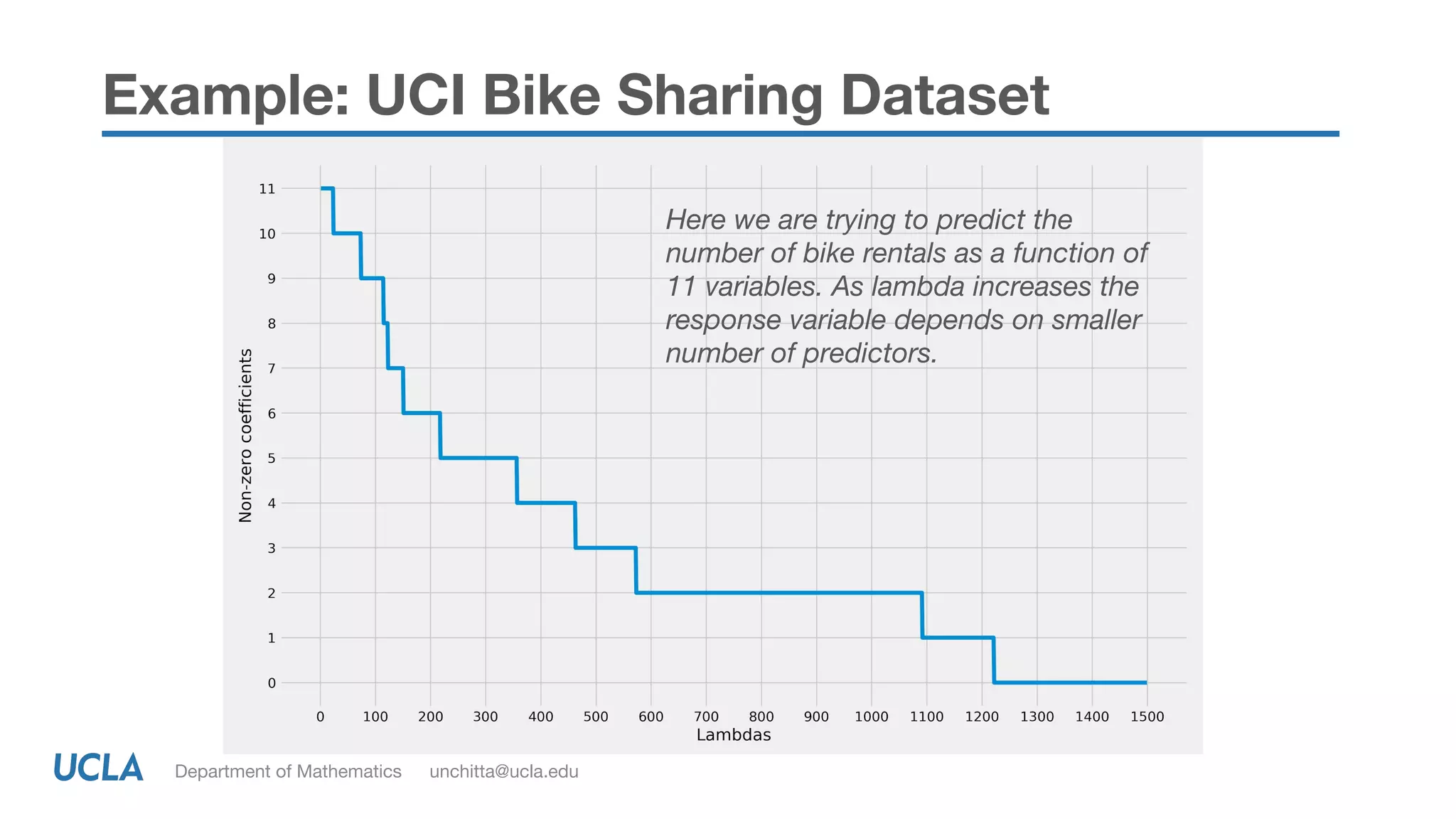 Example: UCI Bike Sharing Dataset

Here we are trying to predict the number of bike rentals as a function of 11 variables. As lambda increases the response variable depends on smaller number of predictors.

Non-zero coefficients

11
10
9
8
7
6
5
4
3
2
1
0

0 100 200 300 400 500 600 700 800 900 1000 1100 1200 1300 1400 1500

Lambdas

UCLA Department of Mathematics unchitta@ucla.edu